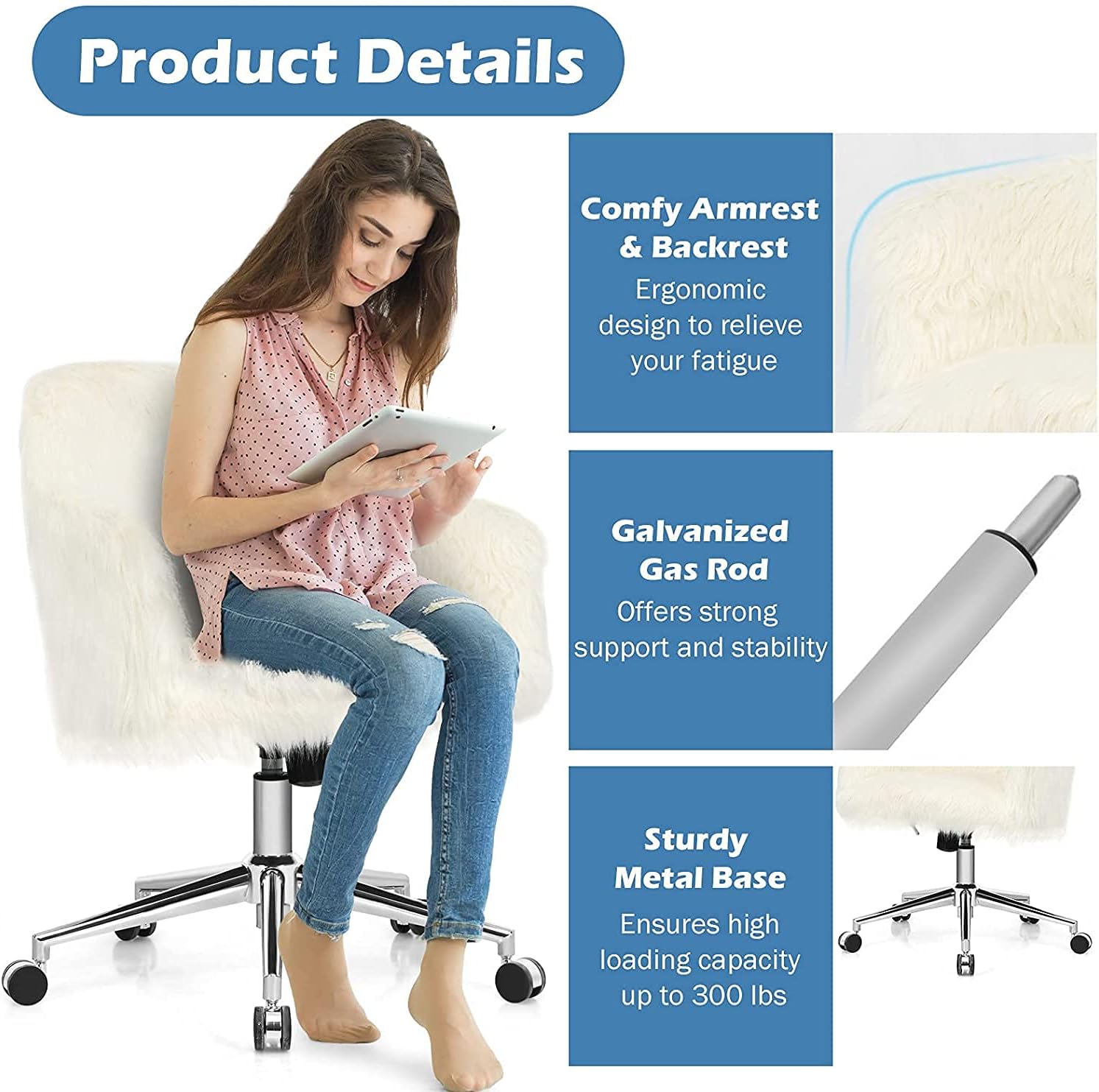 Product Details

Comfy Armrest & Backrest

Ergonomic design to relieve your fatigue

Galvanized Gas Rod

Offers strong support and stability

Sturdy Metal Base

Ensures high loading capacity up to 300 lbs